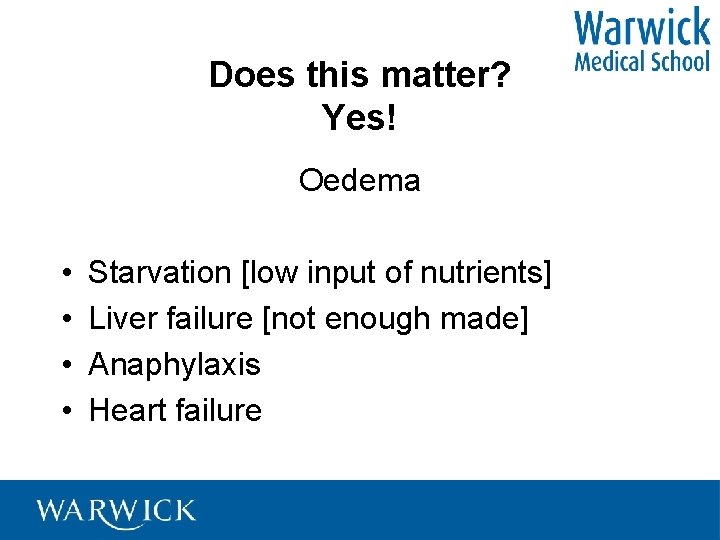 Warwick Medical School

Does this matter?
Yes!

Oedema

• Starvation [low input of nutrients]
• Liver failure [not enough made]
• Anaphylaxis
• Heart failure

WARWICK